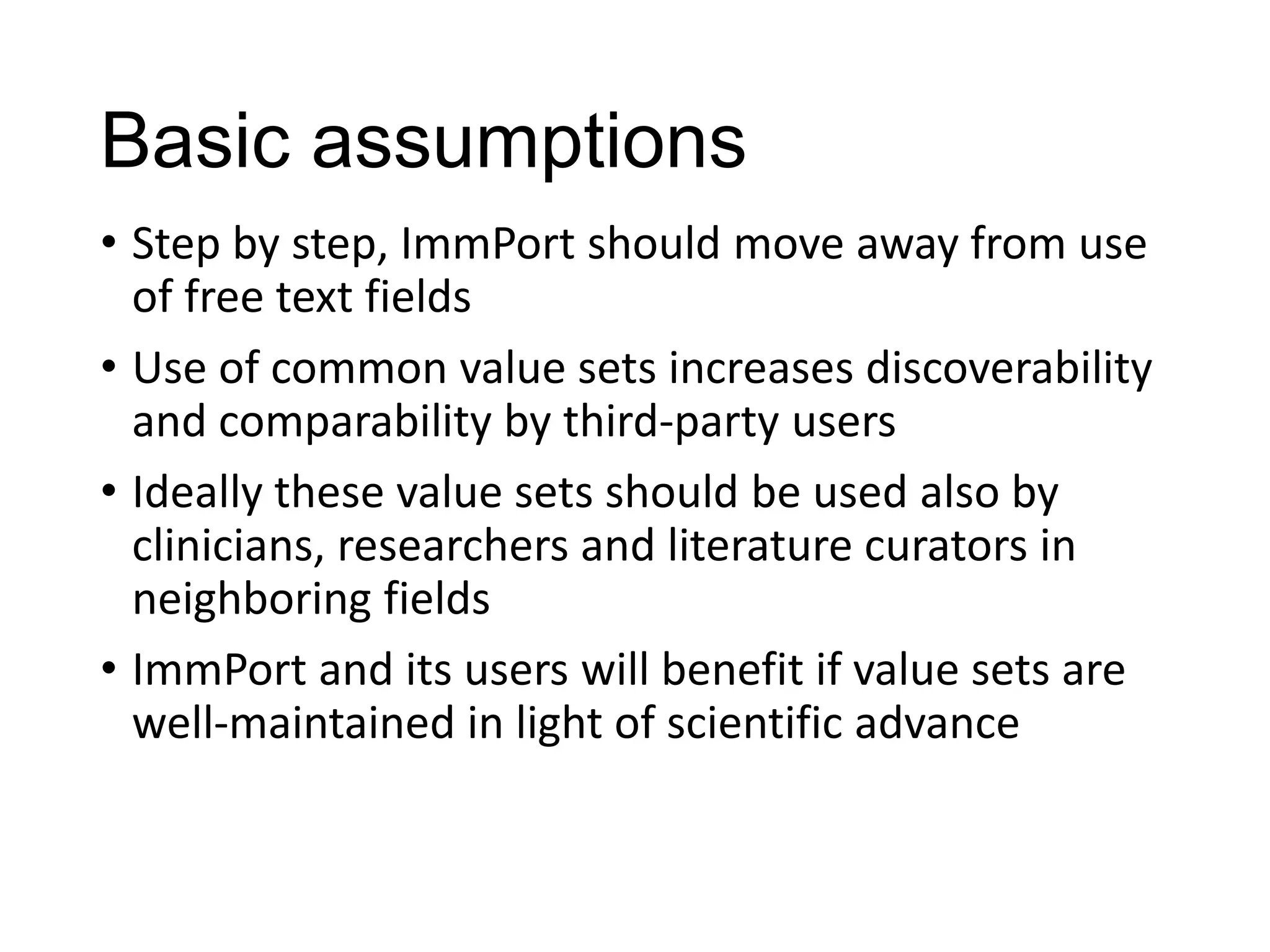 Basic assumptions

• Step by step, ImmPort should move away from use of free text fields

• Use of common value sets increases discoverability and comparability by third-party users

• Ideally these value sets should be used also by clinicians, researchers and literature curators in neighboring fields

• ImmPort and its users will benefit if value sets are well-maintained in light of scientific advance